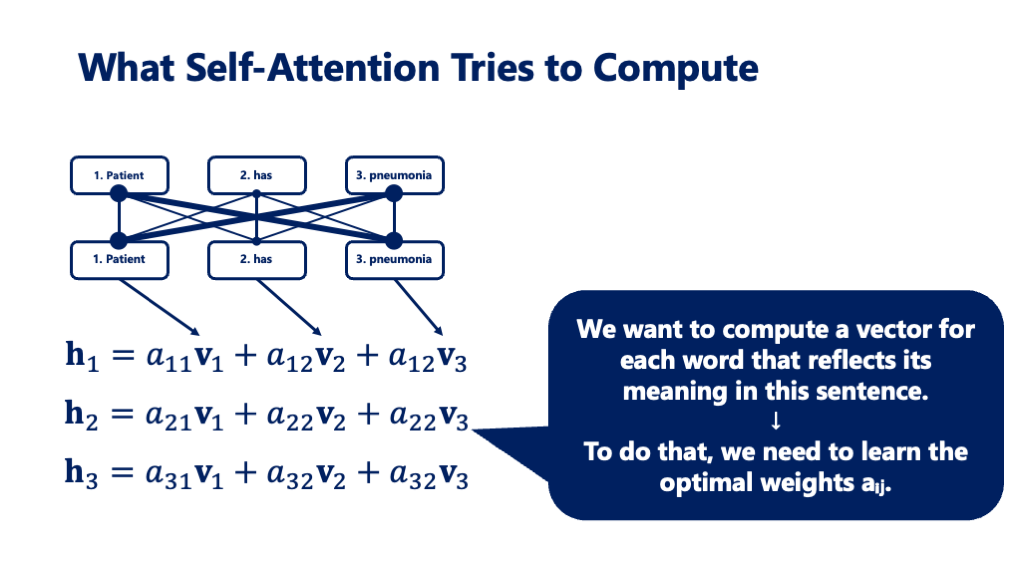 What Self-Attention Tries to Compute

1. Patient
2. has
3. pneumonia

1. Patient
2. has
3. pneumonia

$\mathbf{h}_1 = a_{11}\mathbf{v}_1 + a_{12}\mathbf{v}_2 + a_{12}\mathbf{v}_3$

$\mathbf{h}_2 = a_{21}\mathbf{v}_1 + a_{22}\mathbf{v}_2 + a_{22}\mathbf{v}_3$

$\mathbf{h}_3 = a_{31}\mathbf{v}_1 + a_{32}\mathbf{v}_2 + a_{32}\mathbf{v}_3$

We want to compute a vector for each word that reflects its meaning in this sentence.
↓
To do that, we need to learn the optimal weights $a_{ij}$.